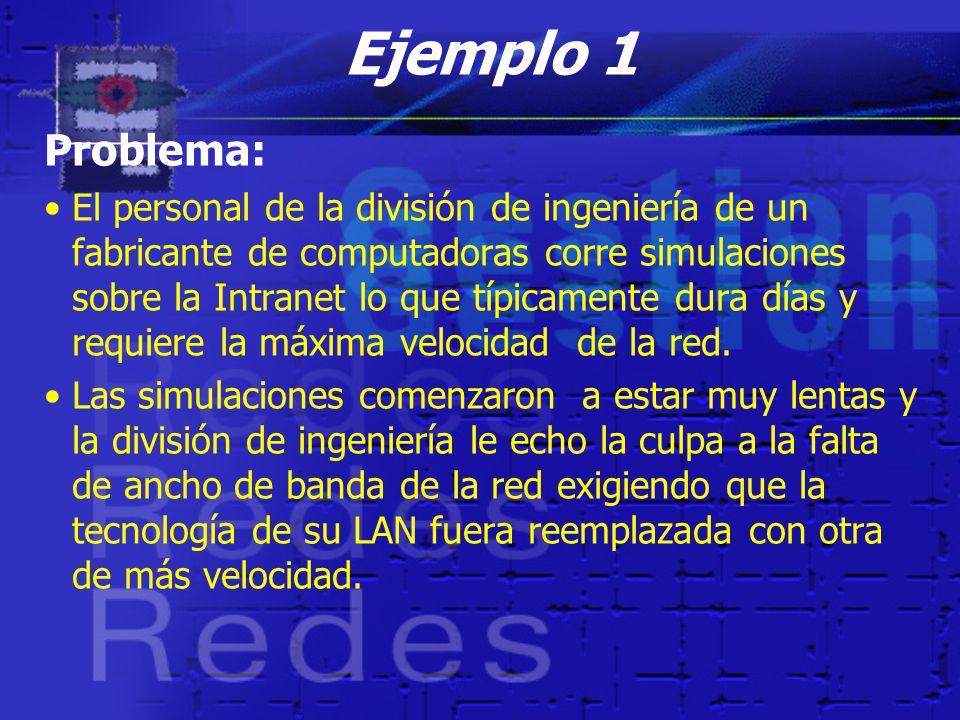 Ejemplo 1

Problema:

• El personal de la división de ingeniería de un fabricante de computadoras corre simulaciones sobre la Intranet lo que típicamente dura días y requiere la máxima velocidad de la red.

• Las simulaciones comenzaron a estar muy lentas y la división de ingeniería le echo la culpa a la falta de ancho de banda de la red exigiendo que la tecnología de su LAN fuera reemplazada con otra de más velocidad.

Gestion Redes Redes